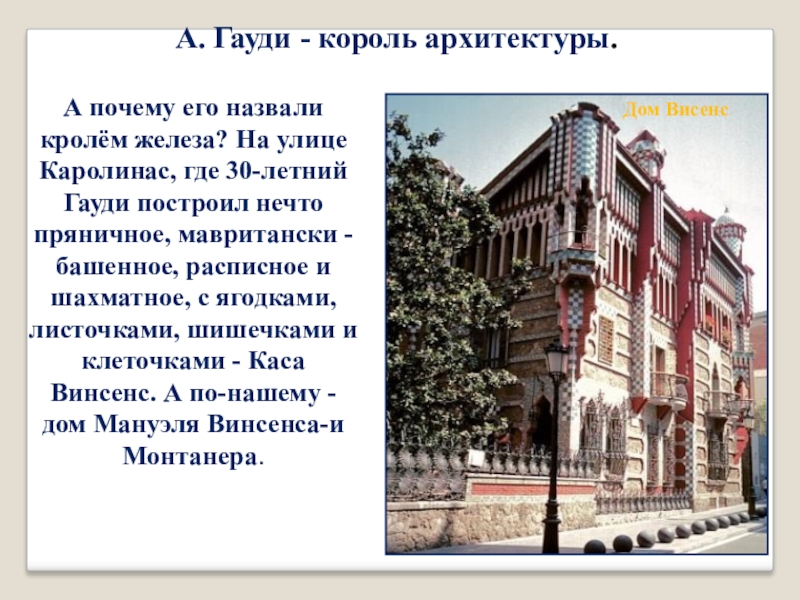 А. Гауди - король архитектуры.

А почему его назвали кролём железа? На улице Каролинас, где 30-летний Гауди построил нечто пряничное, мавритански - башенное, расписное и шахматное, с ягодками, листочками, шишечками и клеточками - Каса Винсенс. А по-нашему - дом Мануэля Винсенса-и Монтанера.

Дом Висенс